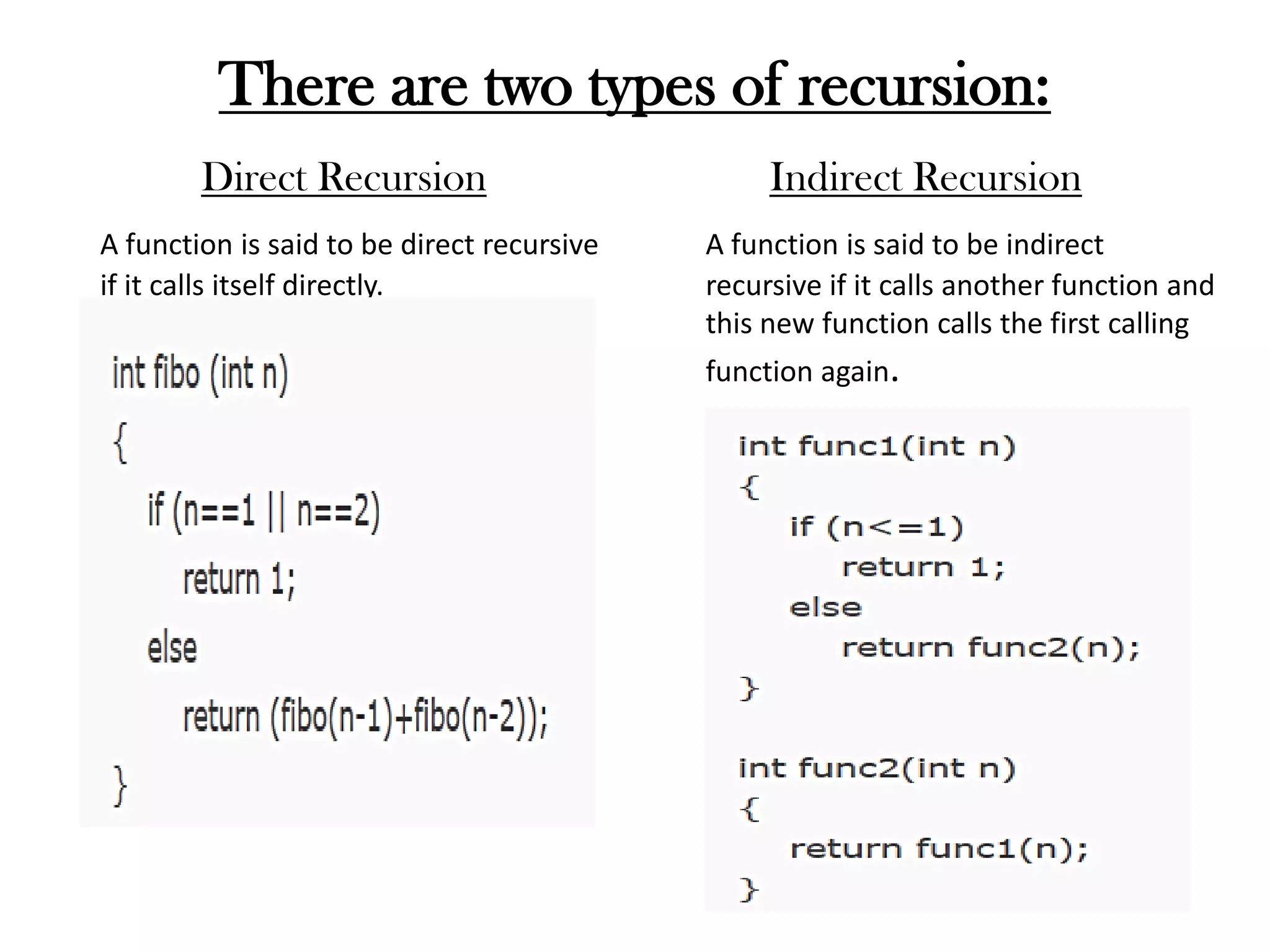 There are two types of recursion:

Direct Recursion

A function is said to be direct recursive if it calls itself directly.

int fibo (int n)
{
if (n==1 || n==2)
return 1;
else
return (fibo(n-1)+fibo(n-2));
}

Indirect Recursion

A function is said to be indirect recursive if it calls another function and this new function calls the first calling function again.

int func1(int n)
{
if (n<=1)
return 1;
else
return func2(n);
}

int func2(int n)
{
return func1(n);
}